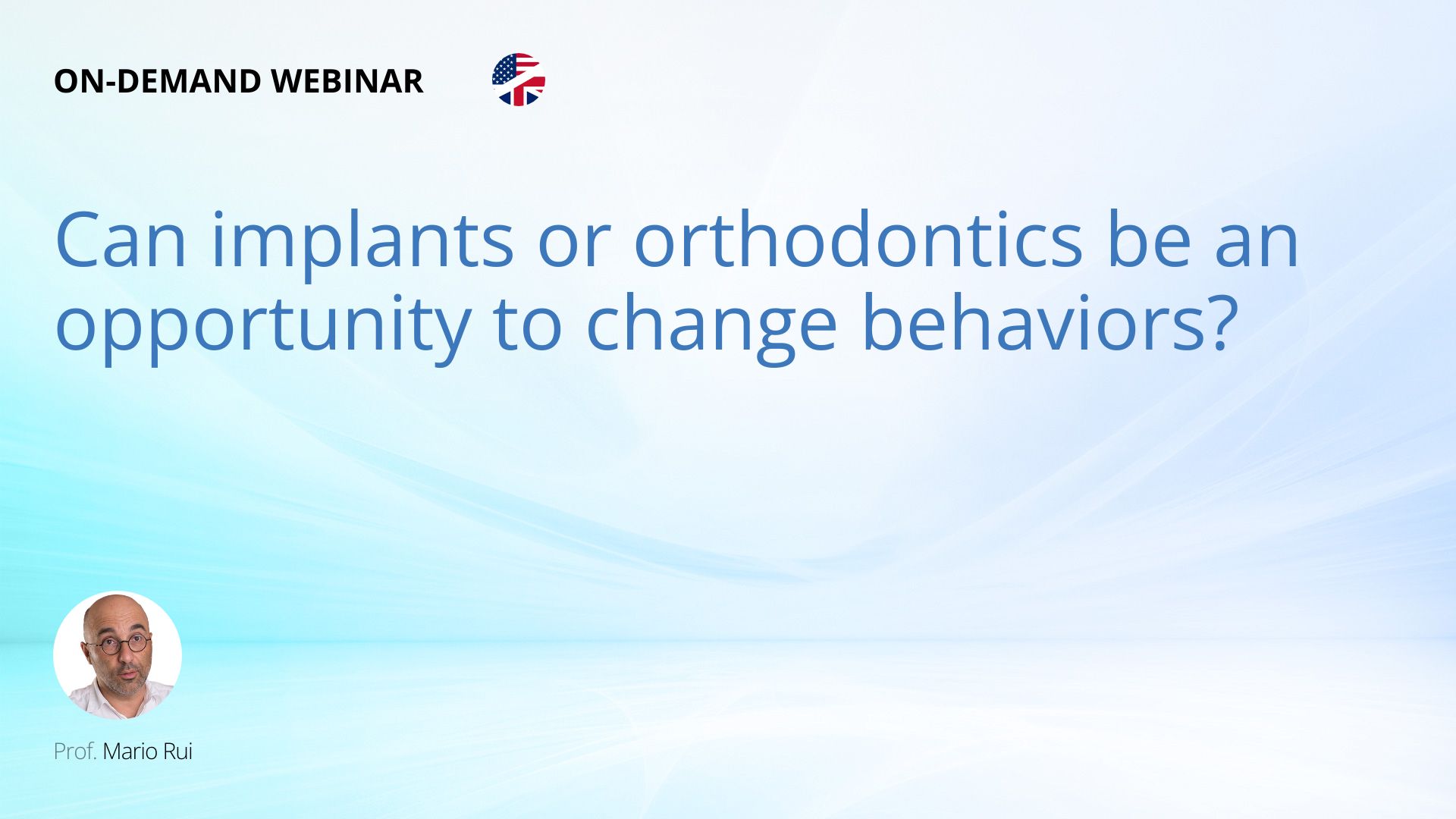 ON-DEMAND WEBINAR

Can implants or orthodontics be an opportunity to change behaviors?

Prof. Mario Rui